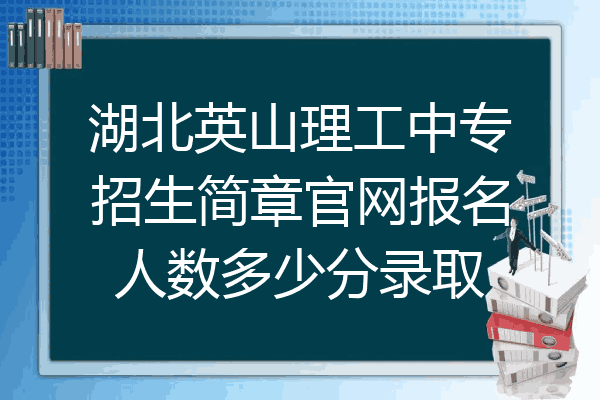 湖北英山理工中专招生简章官网报名人数多少分录取